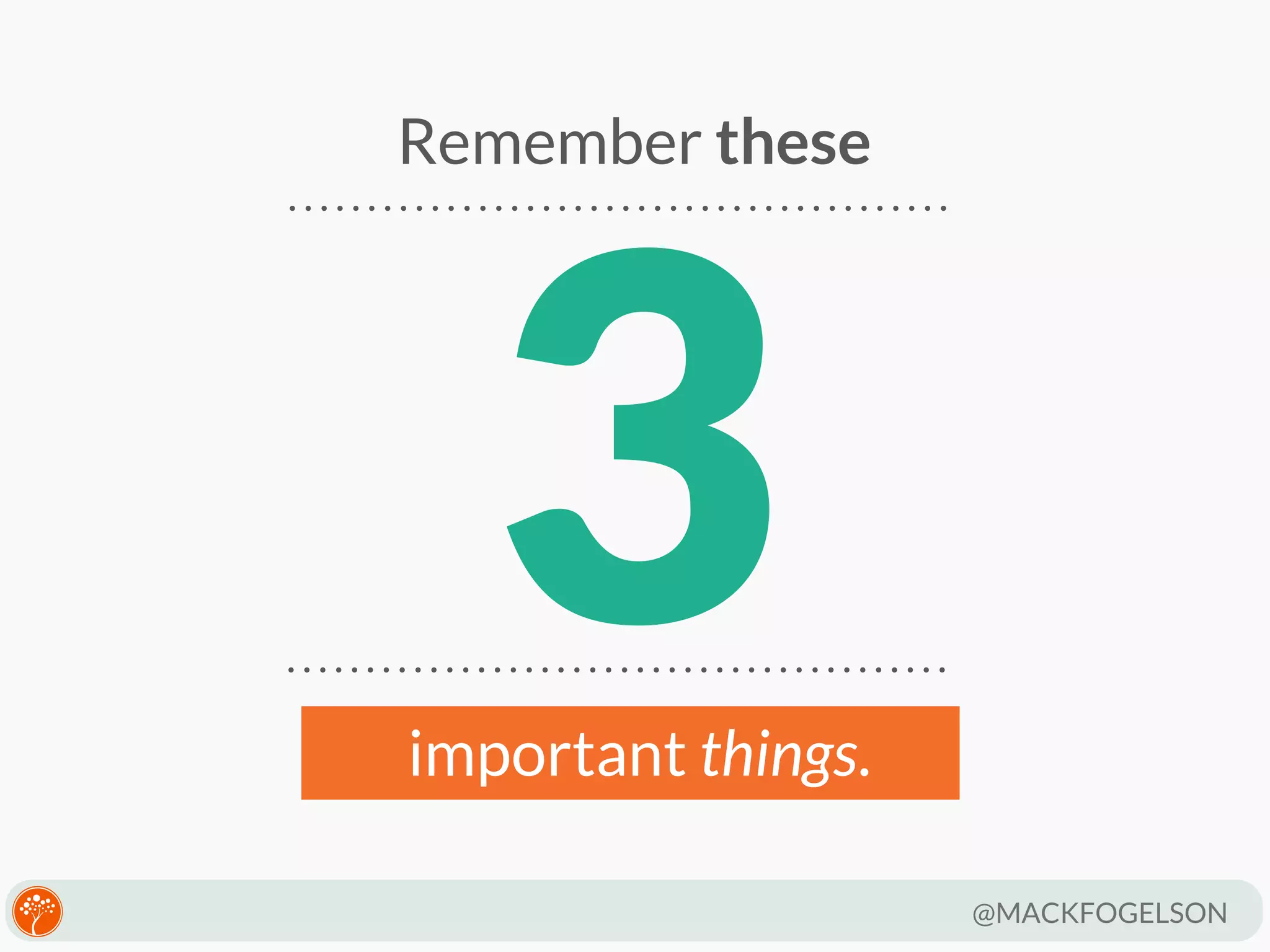 Remember these

3

important things.

@MACKFOGELSON